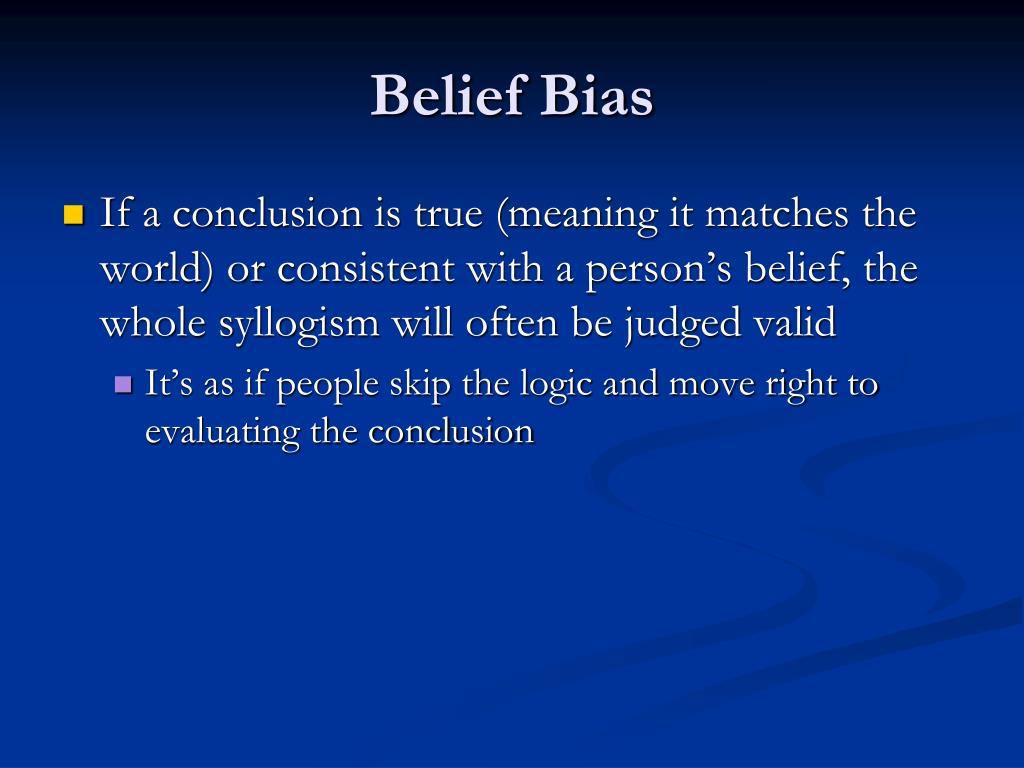 Belief Bias

If a conclusion is true (meaning it matches the world) or consistent with a person’s belief, the whole syllogism will often be judged valid

It’s as if people skip the logic and move right to evaluating the conclusion